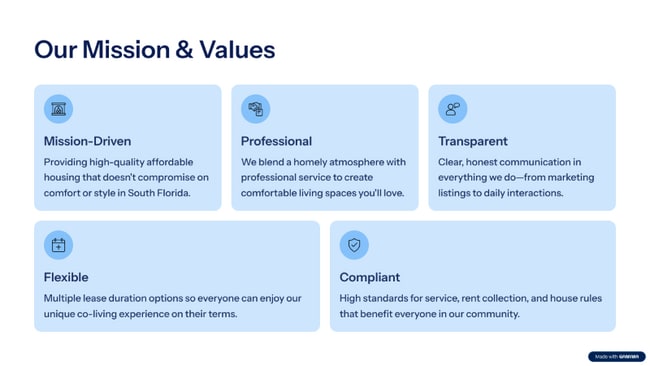 Our Mission & Values

Mission-Driven

Providing high-quality affordable housing that doesn't compromise on comfort or style in South Florida.

Professional

We blend a homely atmosphere with professional service to create comfortable living spaces you'll love.

Transparent

Clear, honest communication in everything we do—from marketing listings to daily interactions.

Flexible

Multiple lease duration options so everyone can enjoy our unique co-living experience on their terms.

Compliant

High standards for service, rent collection, and house rules that benefit everyone in our community.

Made with GAMMA